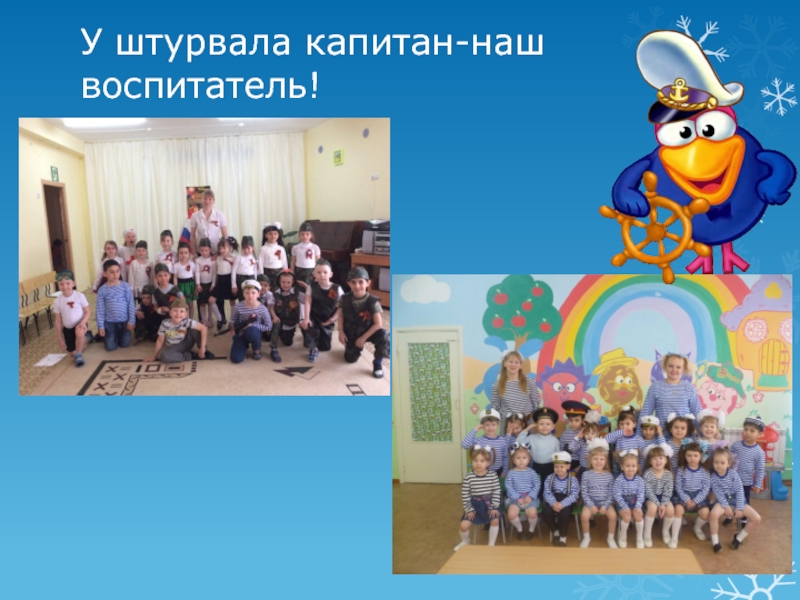 У штурвала капитан-наш воспитатель!